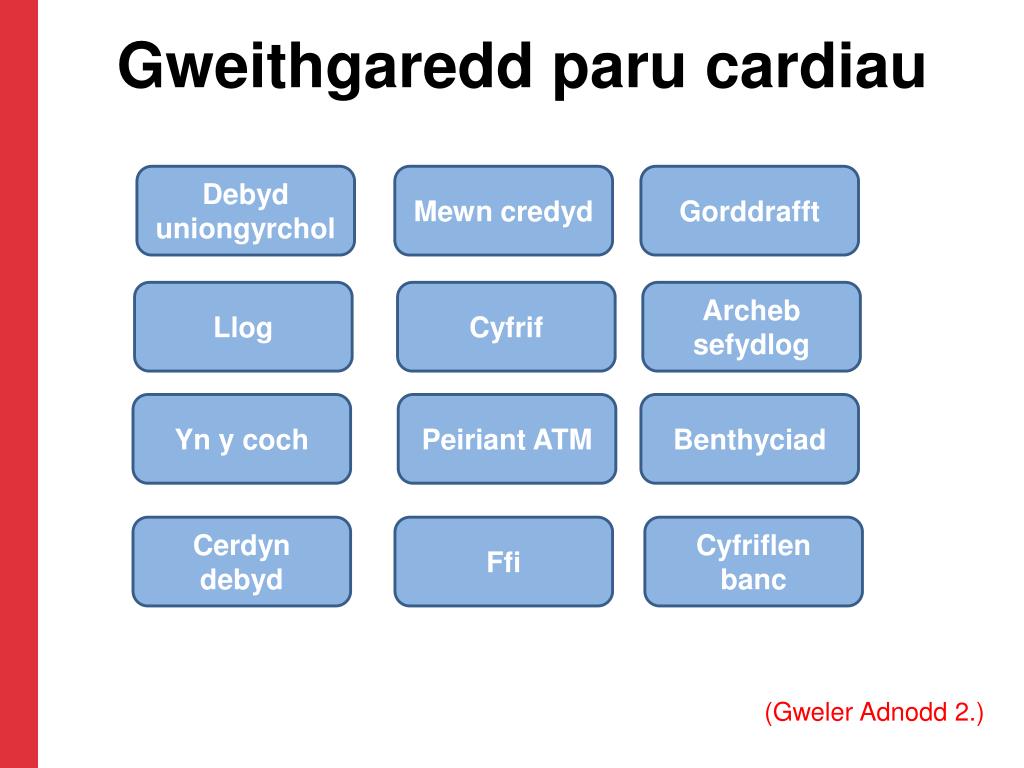 Gweithgaredd paru cardiau

Debyd uniongyrchol

Mewn credyd

Gorddrafft

Llog

Cyfrif

Archeb sefydlog

Yn y coch

Peiriant ATM

Benthyciad

Cerdyn debyd

Ffi

Cyfriflen banc

(Gweler Adnodd 2.)